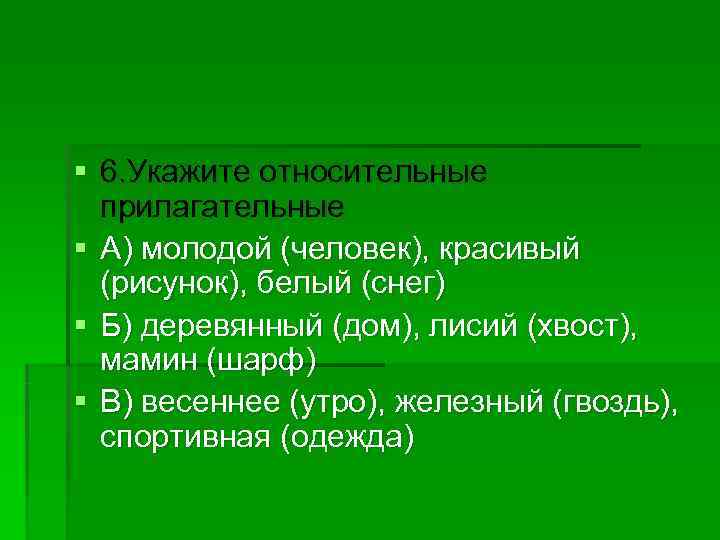 6.Укажите относительные прилагательные

А) молодой (человек), красивый (рисунок), белый (снег)

Б) деревянный (дом), лисий (хвост), мамин (шарф)

В) весеннее (утро), железный (гвоздь), спортивная (одежда)